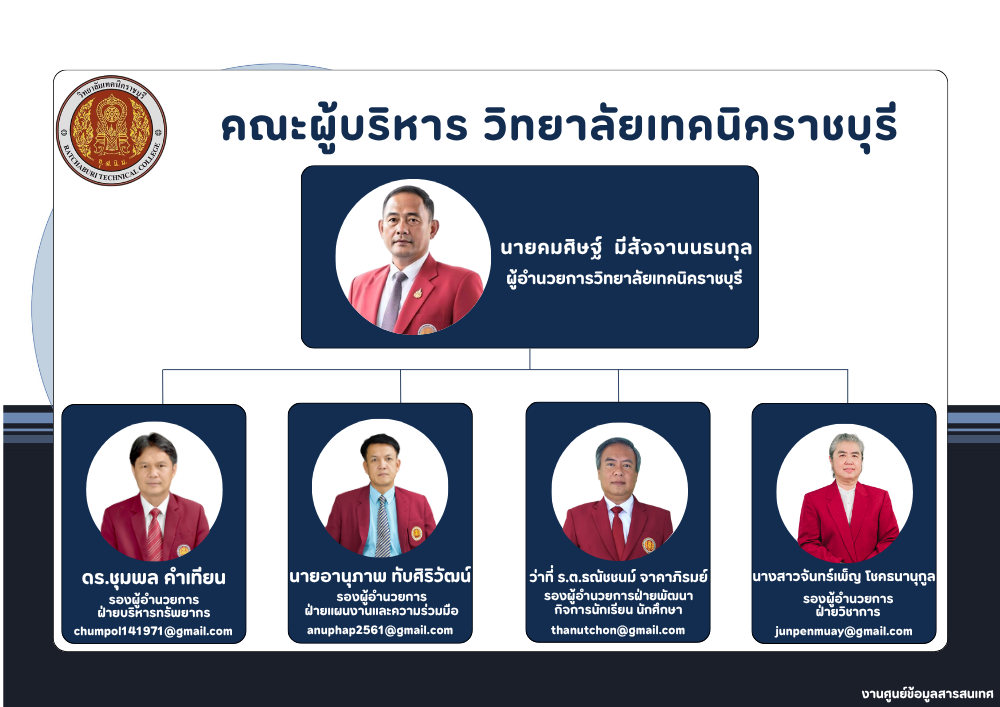 วิทยาลัยเทคนิคราชบุรี
RATCHABURI TECHNICAL COLLEGE

คณะผู้บริหาร วิทยาลัยเทคนิคราชบุรี

นายคมศิษฐ์ มีสัจจานนธนกุล
ผู้อำนวยการวิทยาลัยเทคนิคราชบุรี

ดร.ชุมพล คำเทียน
รองผู้อำนวยการ
ฝ่ายบริหารทรัพยากร
chumpol141971@gmail.com

นายอานุภาพ ทับศิริวัฒน์
รองผู้อำนวยการ
ฝ่ายแผนงานและความร่วมมือ
anuphap2561@gmail.com

ว่าที่ ร.ต.ธณัชชนม์ จาคาภิรมย์
รองผู้อำนวยการฝ่ายพัฒนา
กิจการนักเรียน นักศึกษา
thanutchon@gmail.com

นางสาวจันทร์เพ็ญ โชครนานุกูล
รองผู้อำนวยการ
ฝ่ายวิชาการ
junpenmuay@gmail.com

งานศูนย์ข้อมูลสารสนเทศ